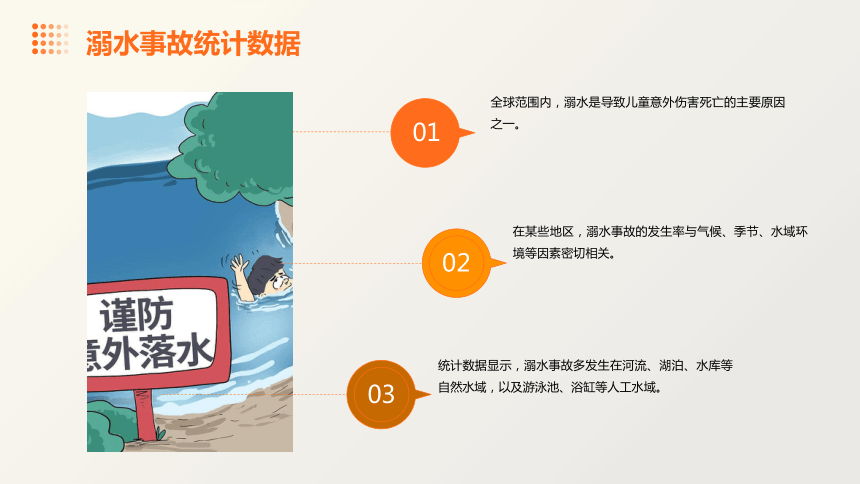 溺水事故统计数据

谨防
意外落水

01
全球范围内，溺水是导致儿童意外伤害死亡的主要原因之一。

02
在某些地区，溺水事故的发生率与气候、季节、水域环境等因素密切相关。

03
统计数据显示，溺水事故多发生在河流、湖泊、水库等自然水域，以及游泳池、浴缸等人工水域。